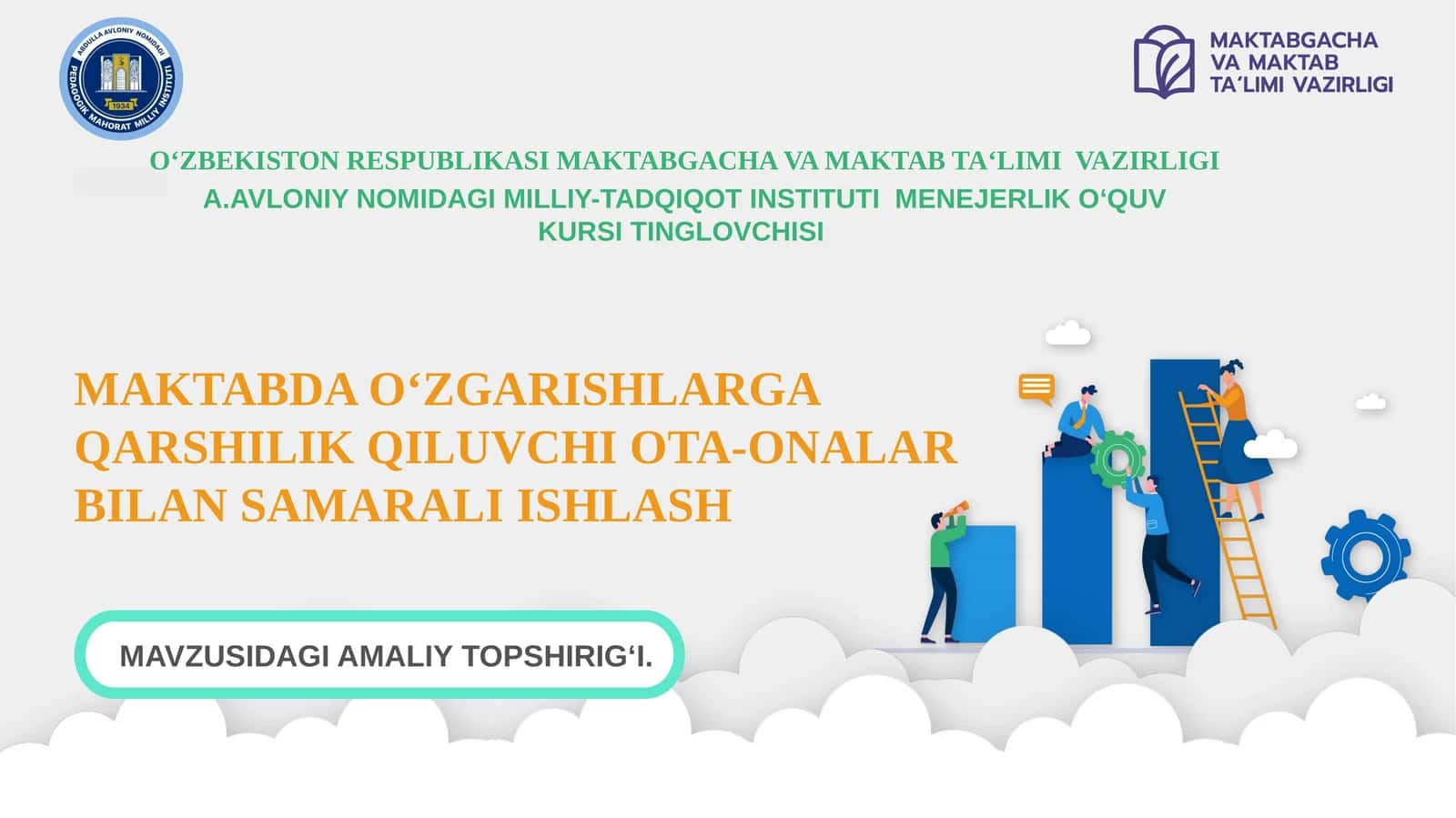 ABDULLA AVLONIY NOMIDAGI PEDAGOGIK MAHORAT MILLIY INSTITUTI
1934

MAKTABGACHA VA MAKTAB TA'LIMI VAZIRLIGI

O‘ZBEKISTON RESPUBLIKASI MAKTABGACHA VA MAKTAB TA‘LIMI VAZIRLIGI
A.AVLONIY NOMIDAGI MILLIY-TADQIQOT INSTITUTI MENEJERLIK O‘QUV KURSI TINGLOVCHISI

MAKTABDA O‘ZGARISHLARGA QARSHILIK QILUVCHI OTA-ONALAR BILAN SAMARALI ISHLASH

MAVZUSIDAGI AMALIY TOPSHIRIG‘I.